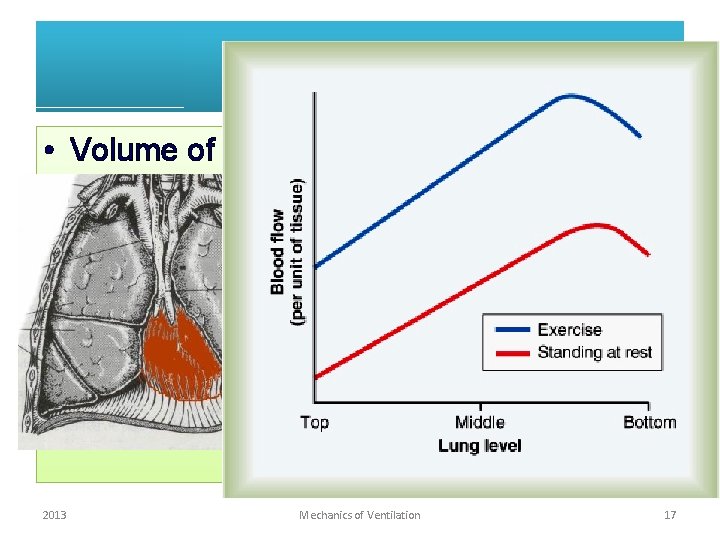 • Volume of

Blood flow
(per unit of tissue)

Exercise
Standing at rest

Top
Middle
Bottom
Lung level

2013
Mechanics of Ventilation
17